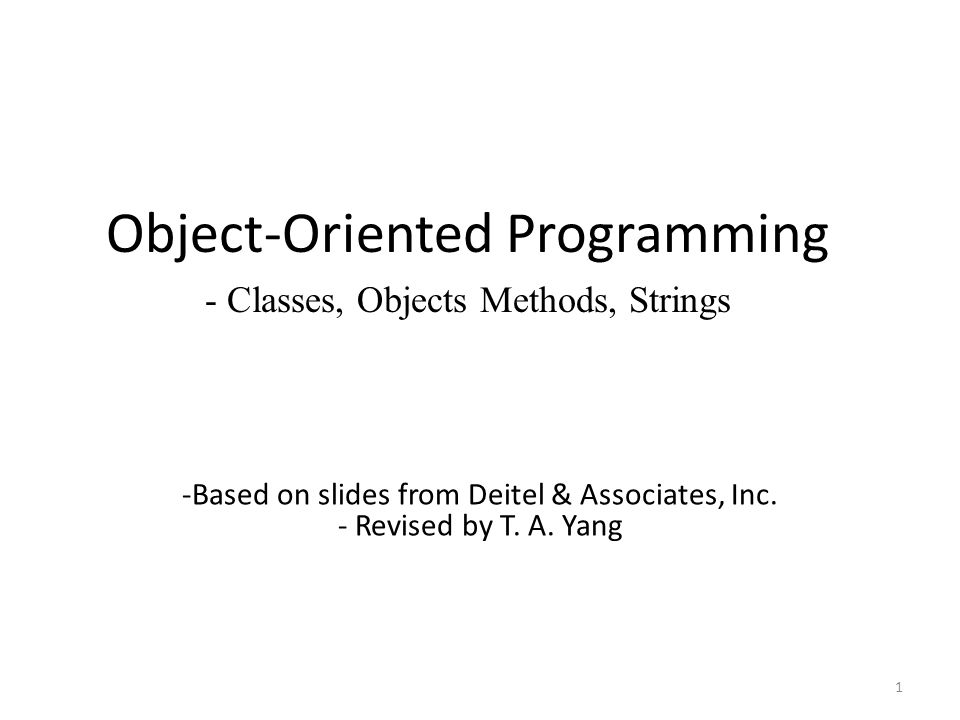 Object-Oriented Programming

- Classes, Objects Methods, Strings

-Based on slides from Deitel & Associates, Inc.
- Revised by T. A. Yang

1